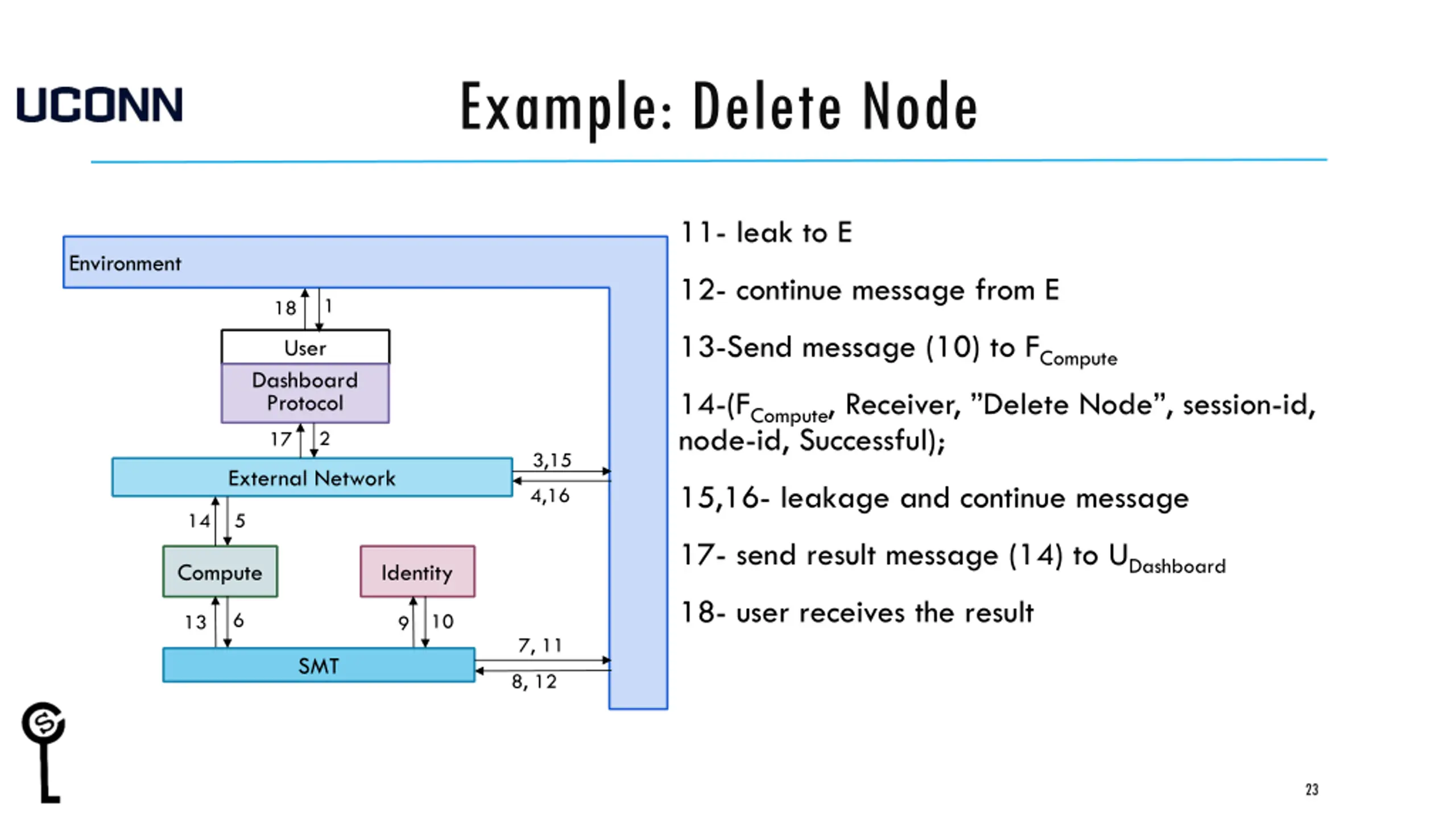 UCONN

Example: Delete Node

Environment

18

1

User

Dashboard Protocol

17

2

External Network

3,15

4,16

14

5

Compute

Identity

13

6

9

10

SMT

7, 11

8, 12

11- leak to E

12- continue message from E

13-Send message (10) to $F_{Compute}$

14-($F_{Compute}$, Receiver, "Delete Node", session-id, node-id, Successful);

15,16- leakage and continue message

17- send result message (14) to $U_{Dashboard}$

18- user receives the result

23